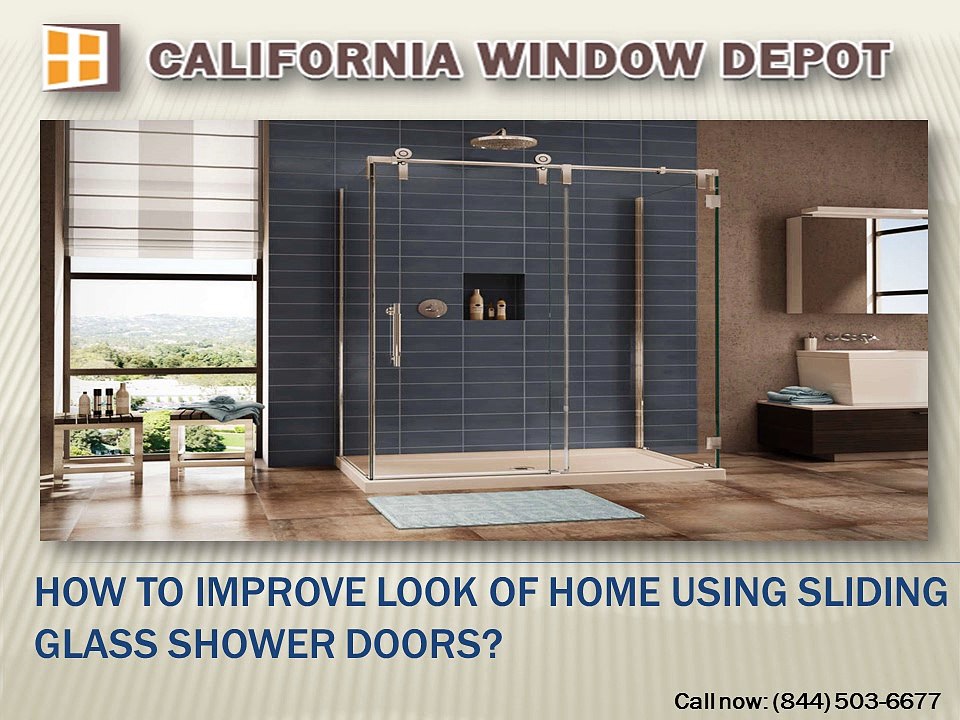 CALIFORNIA WINDOW DEPOT

HOW TO IMPROVE LOOK OF HOME USING SLIDING GLASS SHOWER DOORS?

Call now: (844) 503-6677